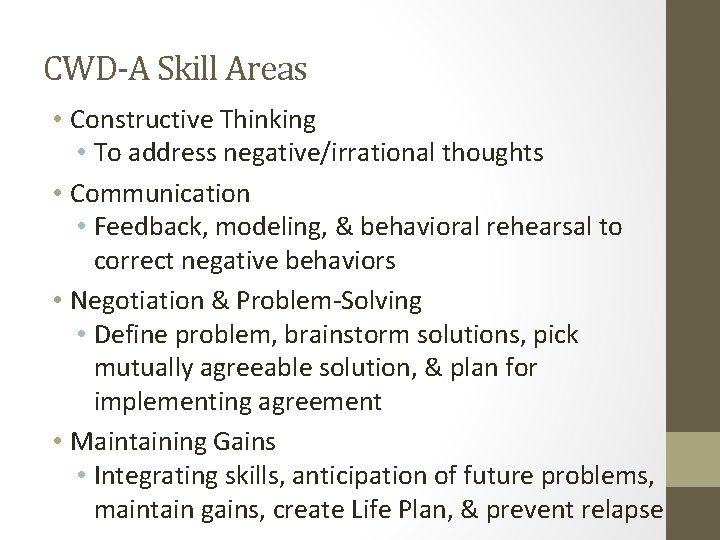 CWD-A Skill Areas

• Constructive Thinking
  • To address negative/irrational thoughts
• Communication
  • Feedback, modeling, & behavioral rehearsal to correct negative behaviors
• Negotiation & Problem-Solving
  • Define problem, brainstorm solutions, pick mutually agreeable solution, & plan for implementing agreement
• Maintaining Gains
  • Integrating skills, anticipation of future problems, maintain gains, create Life Plan, & prevent relapse